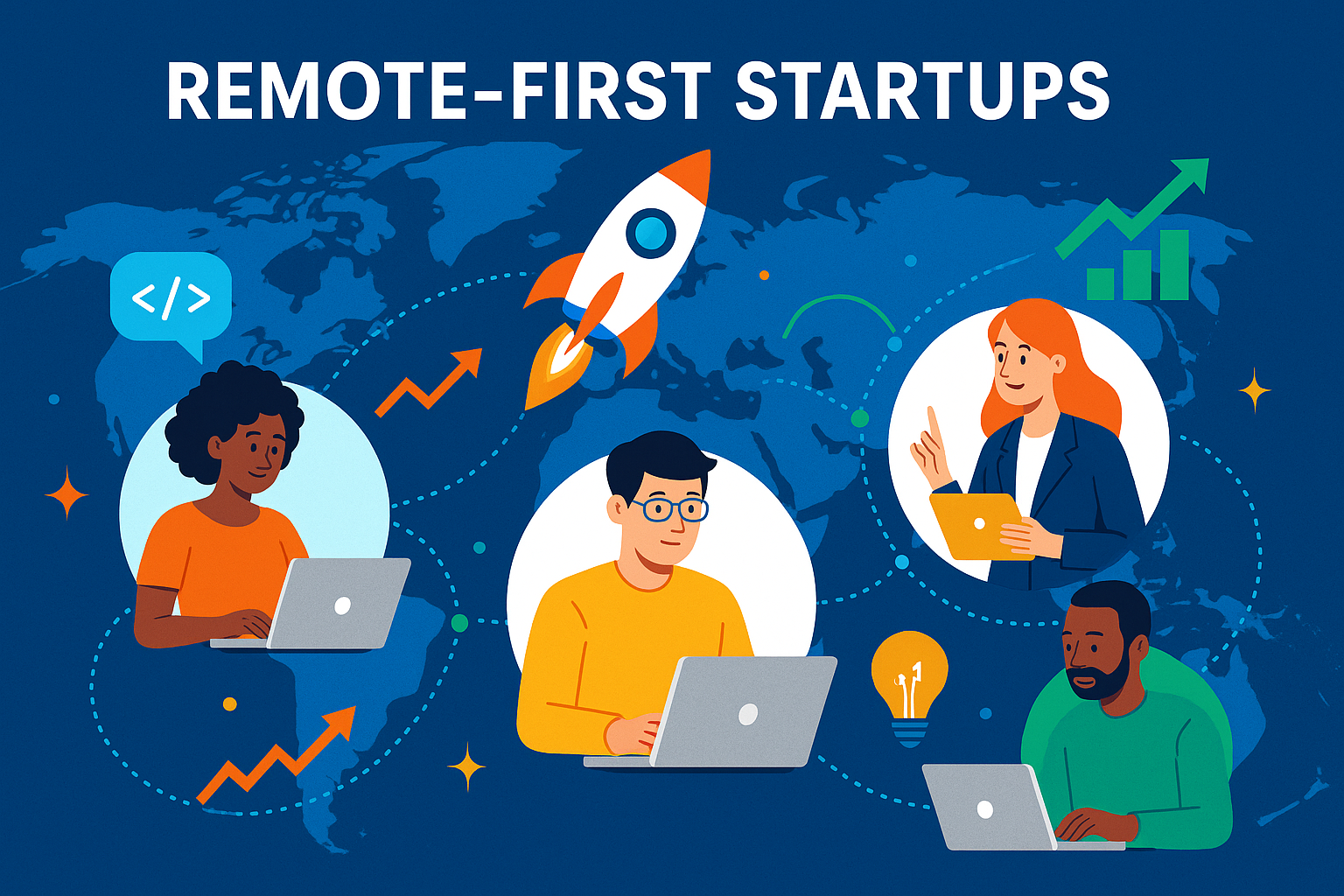 REMOTE-FIRST STARTUPS

</>